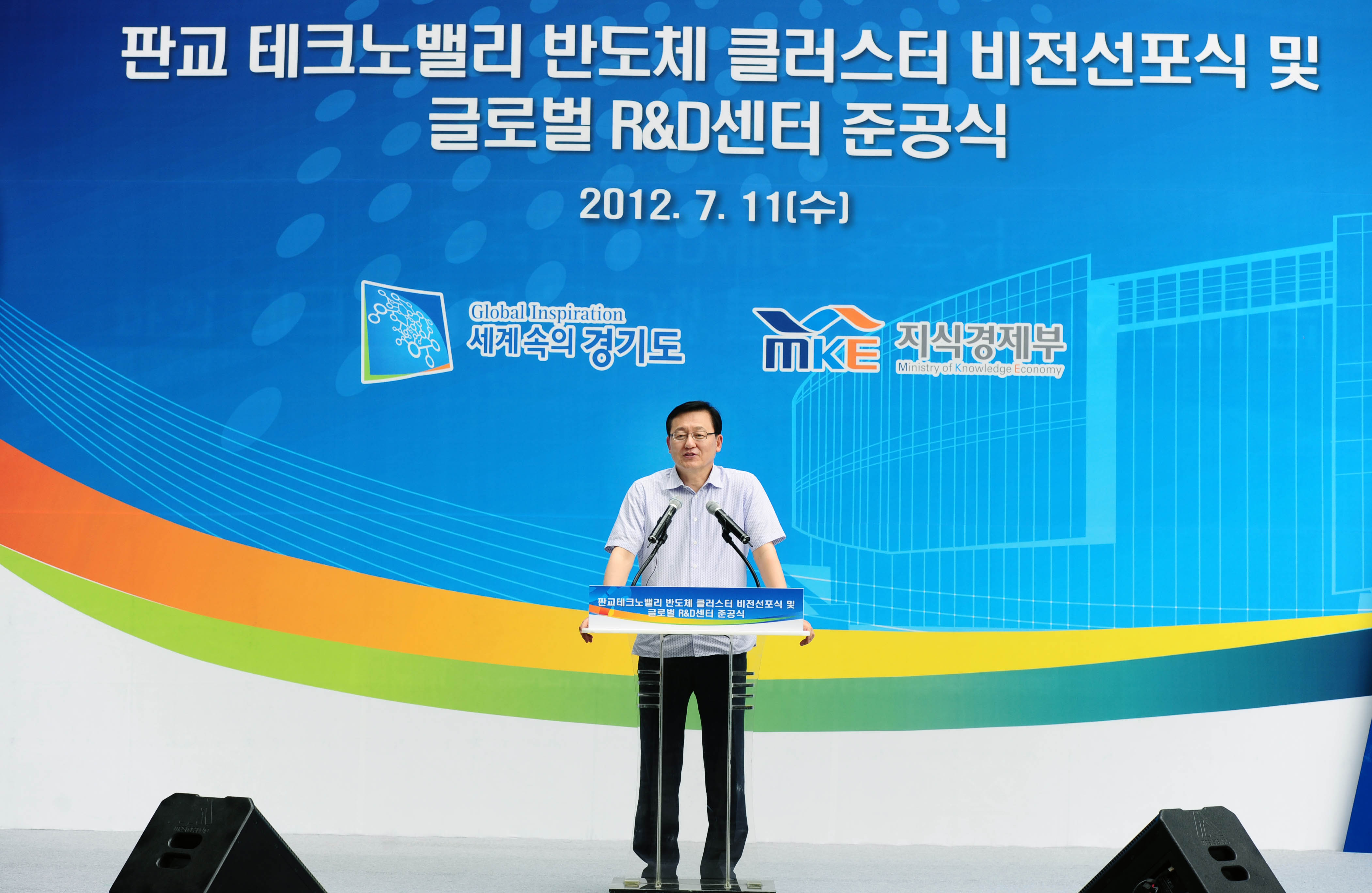 판교 테크노밸리 반도체 클러스터 비전선포식 및
글로벌 R&D센터 준공식

2012. 7. 11(수)

Global Inspiration
세계속의 경기도

MKE 지식경제부
Ministry of Knowledge Economy

판교테크노밸리 반도체 클러스터 비전선포식 및
글로벌 R&D센터 준공식